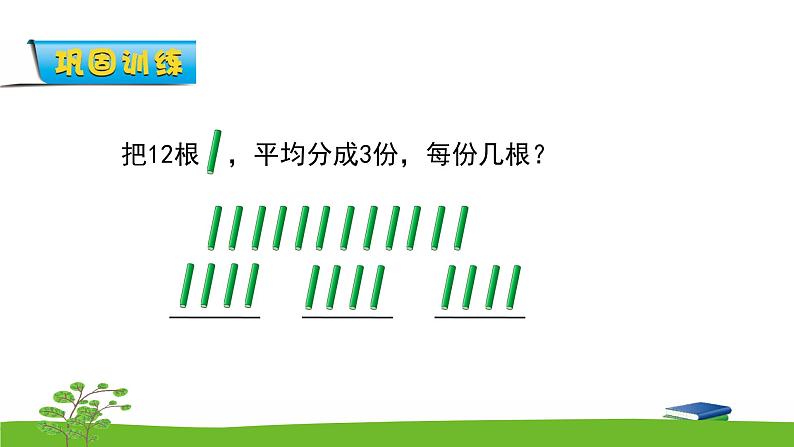 巩固训练

把12根，平均分成3份，每份几根？